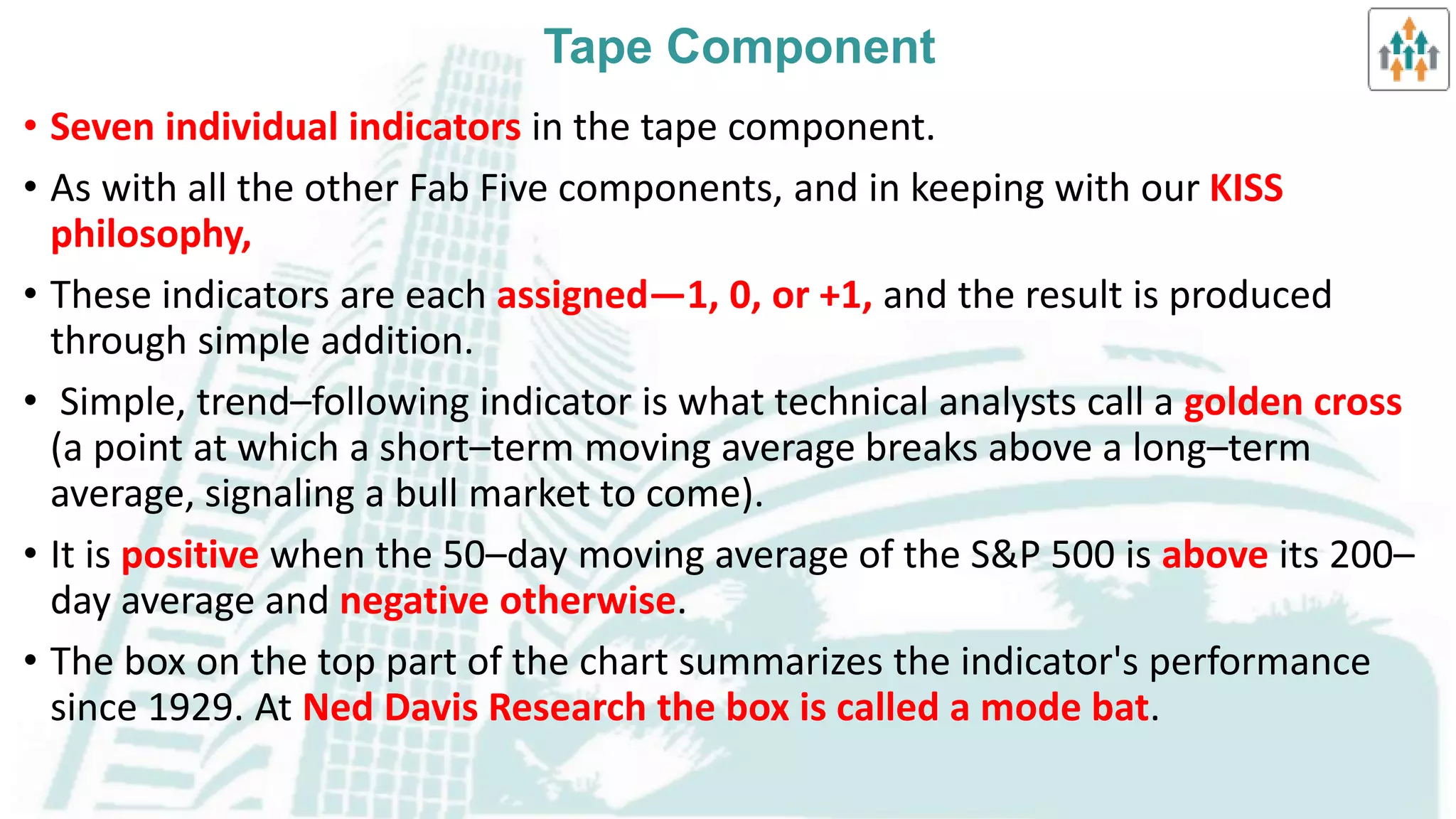 Tape Component

• Seven individual indicators in the tape component.

• As with all the other Fab Five components, and in keeping with our KISS philosophy,

• These indicators are each assigned—1, 0, or +1, and the result is produced through simple addition.

• Simple, trend–following indicator is what technical analysts call a golden cross (a point at which a short–term moving average breaks above a long–term average, signaling a bull market to come).

• It is positive when the 50–day moving average of the S&P 500 is above its 200–day average and negative otherwise.

• The box on the top part of the chart summarizes the indicator's performance since 1929. At Ned Davis Research the box is called a mode bat.